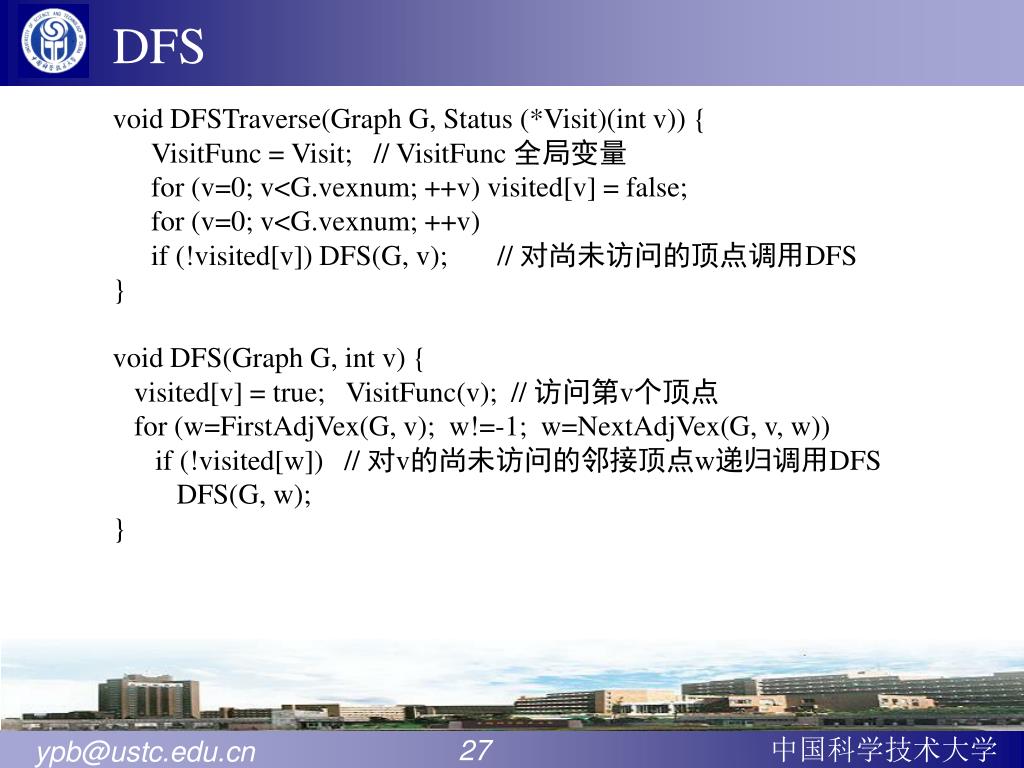 DFS

void DFSTraverse(Graph G, Status (*Visit)(int v)) {
VisitFunc = Visit; // VisitFunc 全局变量
for (v=0; v<G.vexnum; ++v) visited[v] = false;
for (v=0; v<G.vexnum; ++v)
if (!visited[v]) DFS(G, v); // 对尚未访问的顶点调用DFS
}

void DFS(Graph G, int v) {
visited[v] = true; VisitFunc(v); // 访问第v个顶点
for (w=FirstAdjVex(G, v); w!=-1; w=NextAdjVex(G, v, w))
if (!visited[w]) // 对v的尚未访问的邻接顶点w递归调用DFS
DFS(G, w);
}

ypb@ustc.edu.cn 27 中国科学技术大学